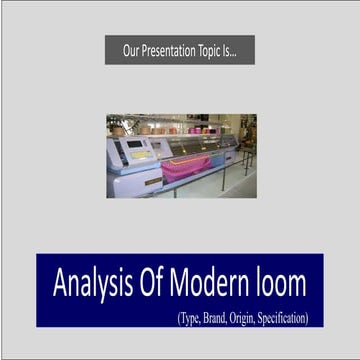 Our Presentation Topic Is...

Analysis Of Modern loom

(Type, Brand, Origin, Specification)